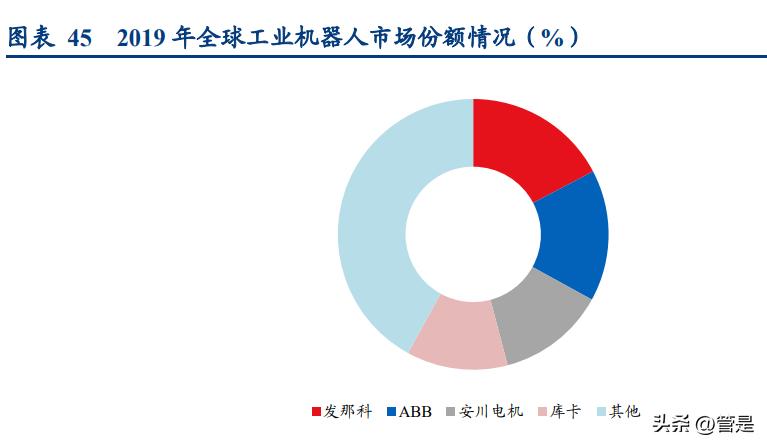 图表 45 2019 年全球工业机器人市场份额情况（%）

发那科 ABB 安川电机 库卡 其他

头条 @管是